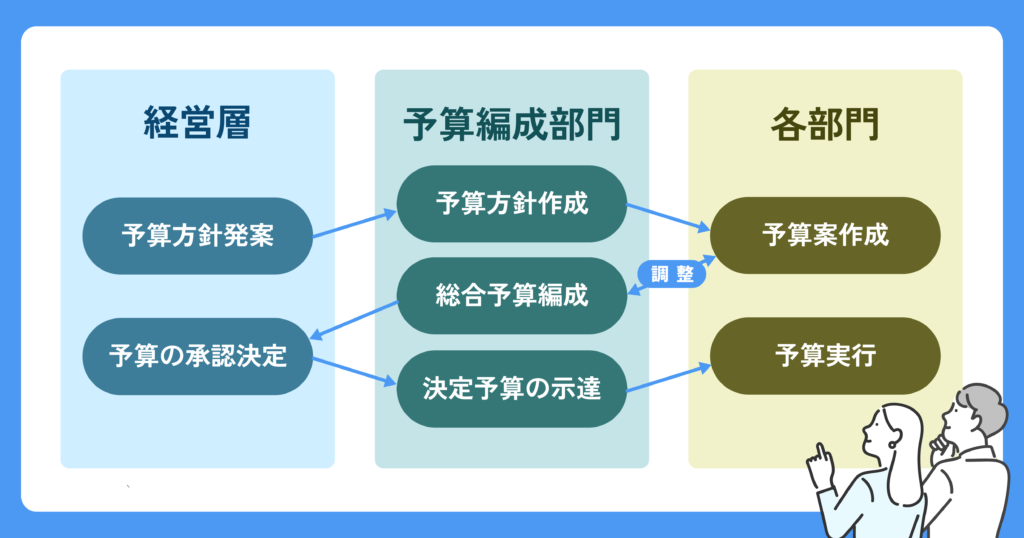 経営層

予算方針発案

予算の承認決定

予算編成部門

予算方針作成

総合予算編成

決定予算の示達

調整

各部門

予算案作成

予算実行